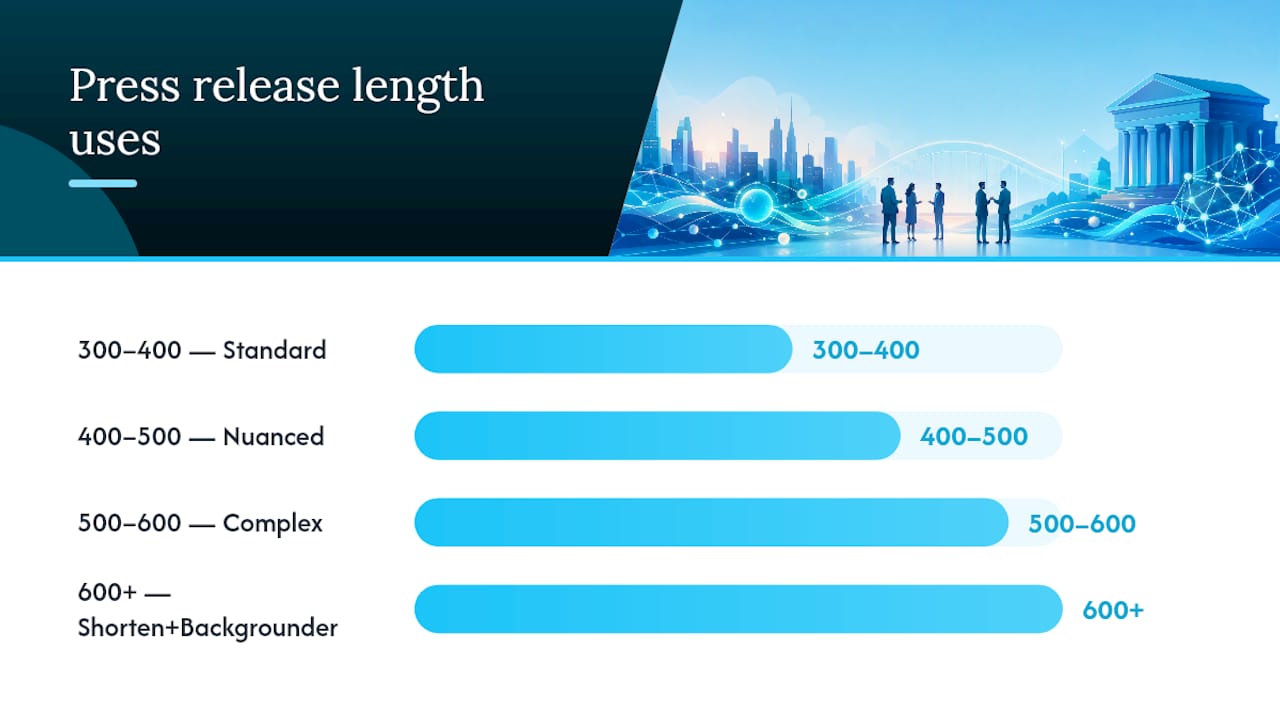 Press release length uses

300–400 — Standard

300–400

400–500 — Nuanced

400–500

500–600 — Complex

500–600

600+ — Shorten+Backgrounder

600+